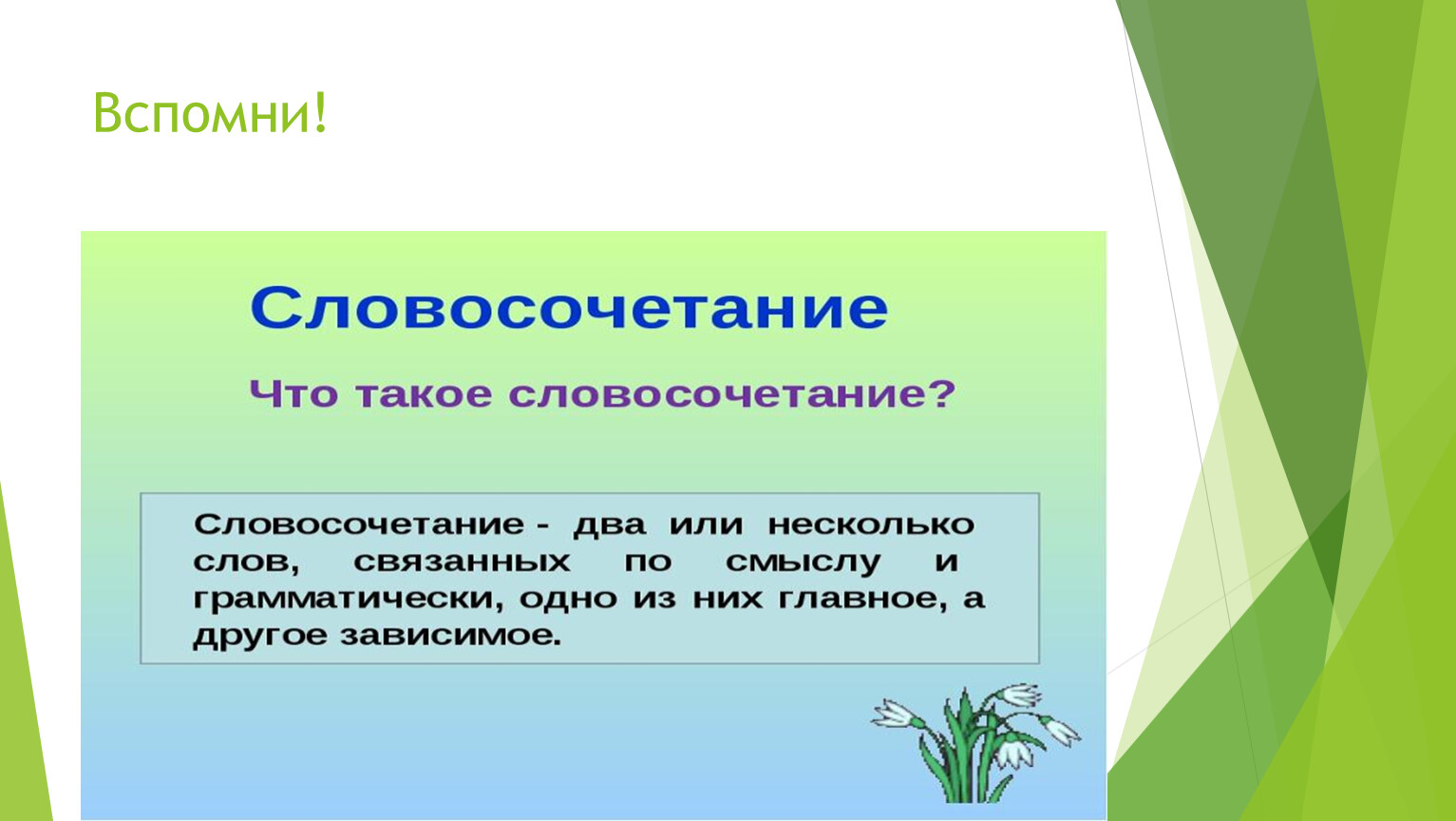 Вспомни!

Словосочетание

Что такое словосочетание?

Словосочетание - два или несколько слов, связанных по смыслу и грамматически, одно из них главное, а другое зависимое.